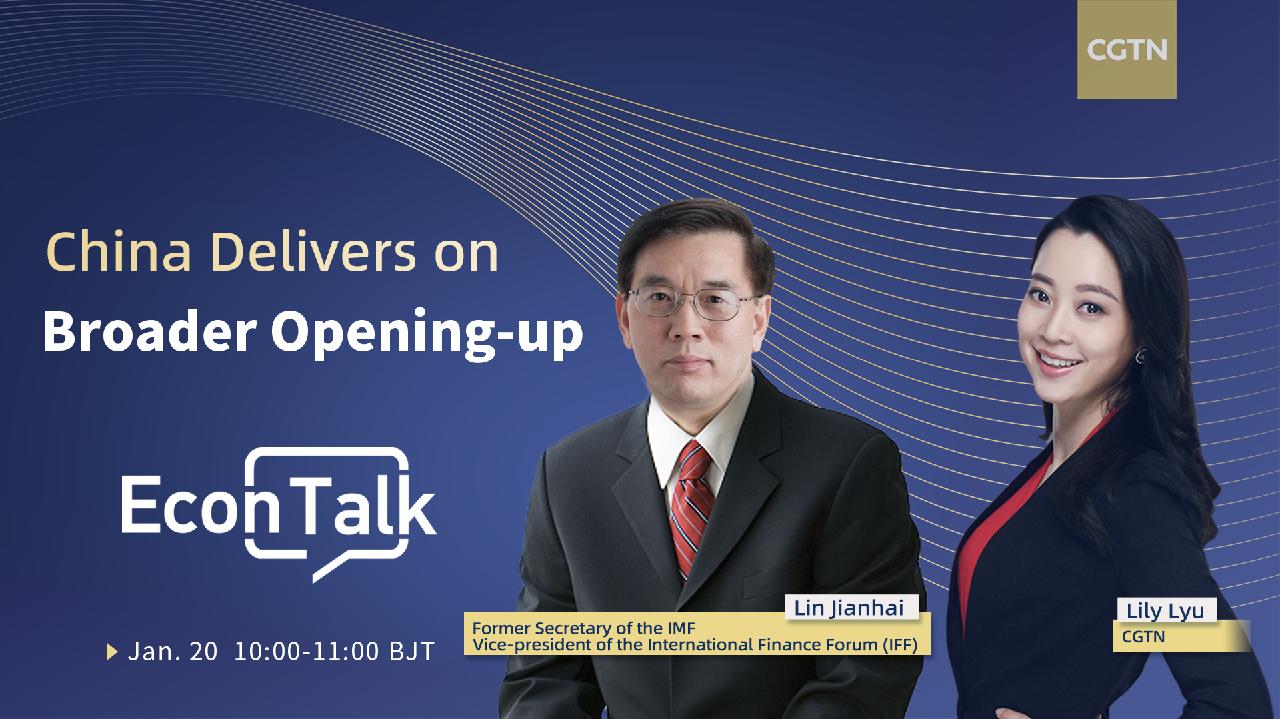 CGTN

China Delivers on
Broader Opening-up

EconTalk

Jan. 20 10:00-11:00 BJT

Lin Jianhai
Former Secretary of the IMF
Vice-president of the International Finance Forum (IFF)

Lily Lyu
CGTN